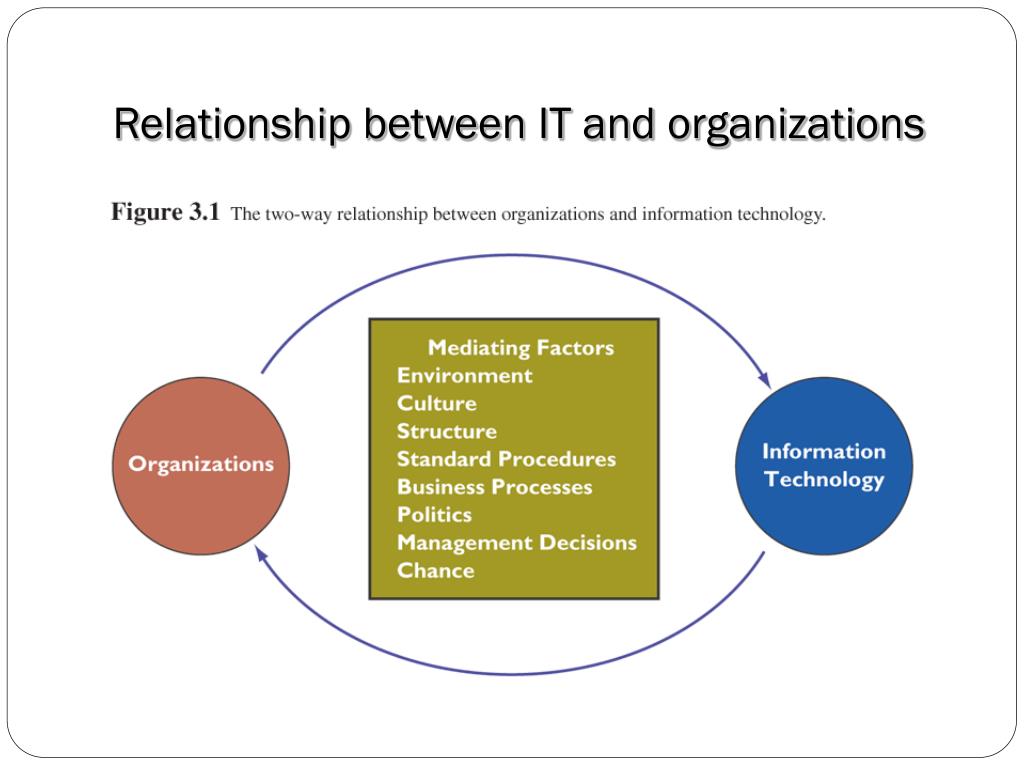 Relationship between IT and organizations

Figure 3.1 The two-way relationship between organizations and information technology.

Organizations

Mediating Factors
Environment
Culture
Structure
Standard Procedures
Business Processes
Politics
Management Decisions
Chance

Information Technology